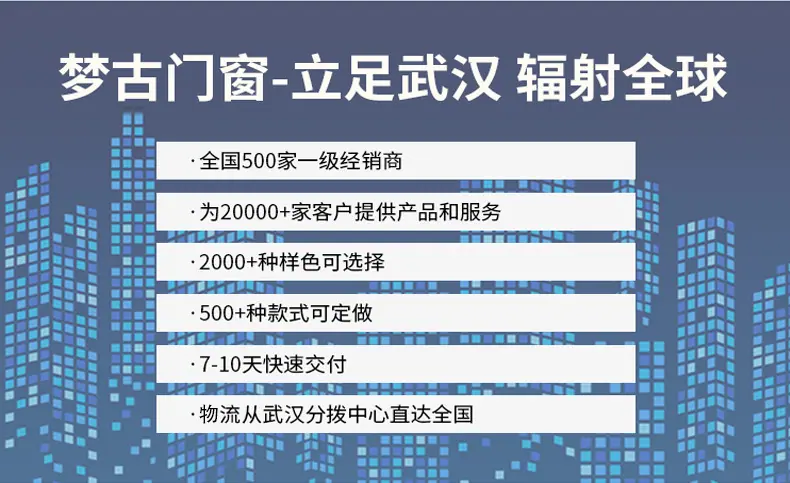 梦古门窗-立足武汉 辐射全球

· 全国500家一级经销商

· 为20000+家客户提供产品和服务

· 2000+种样色可选择

· 500+种款式可定做

· 7-10天快速交付

· 物流从武汉分拨中心直达全国